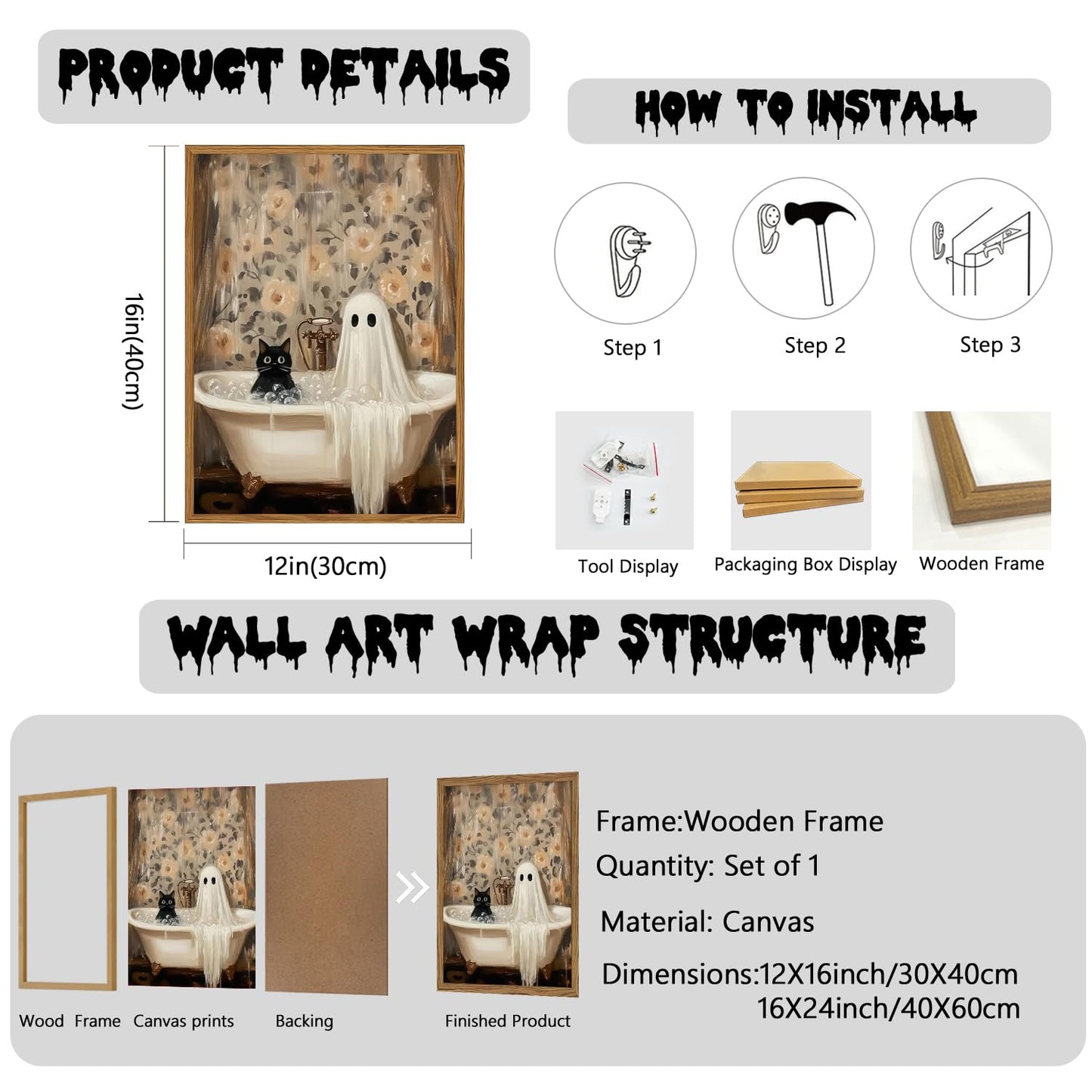 PRODUCT DETAILS

16in(40cm)

12in(30cm)

HOW TO INSTALL

Step 1

Step 2

Step 3

Tool Display

Packaging Box Display

Wooden Frame

WALL ART WRAP STRUCTURE

Wood Frame

Canvas prints

Backing

Finished Product

Frame:Wooden Frame

Quantity: Set of 1

Material: Canvas

Dimensions:12X16inch/30X40cm
16X24inch/40X60cm